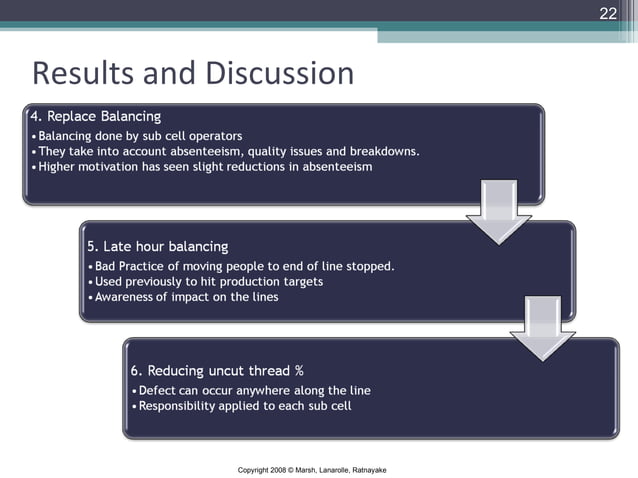 22

Results and Discussion

4. Replace Balancing
• Balancing done by sub cell operators
• They take into account absenteeism, quality issues and breakdowns.
• Higher motivation has seen slight reductions in absenteeism

5. Late hour balancing
• Bad Practice of moving people to end of line stopped.
• Used previously to hit production targets
• Awareness of impact on the lines

6. Reducing uncut thread %
• Defect can occur anywhere along the line
• Responsibility applied to each sub cell

Copyright 2008 © Marsh, Lanarolle, Ratnayake